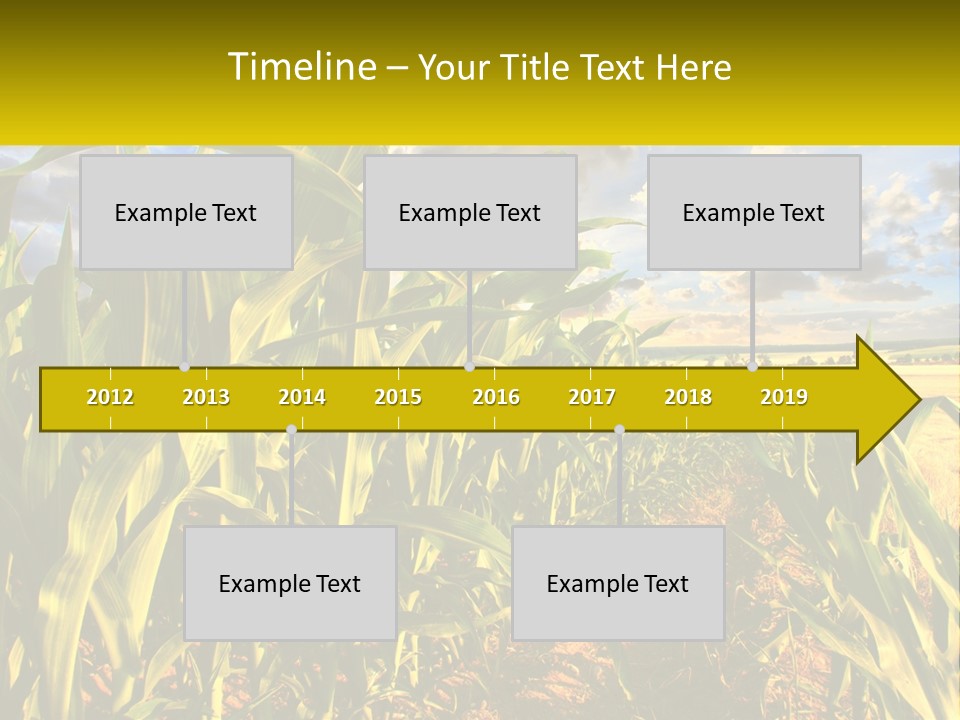 Timeline – Your Title Text Here

Example Text

Example Text

Example Text

2012 2013 2014 2015 2016 2017 2018 2019

Example Text

Example Text